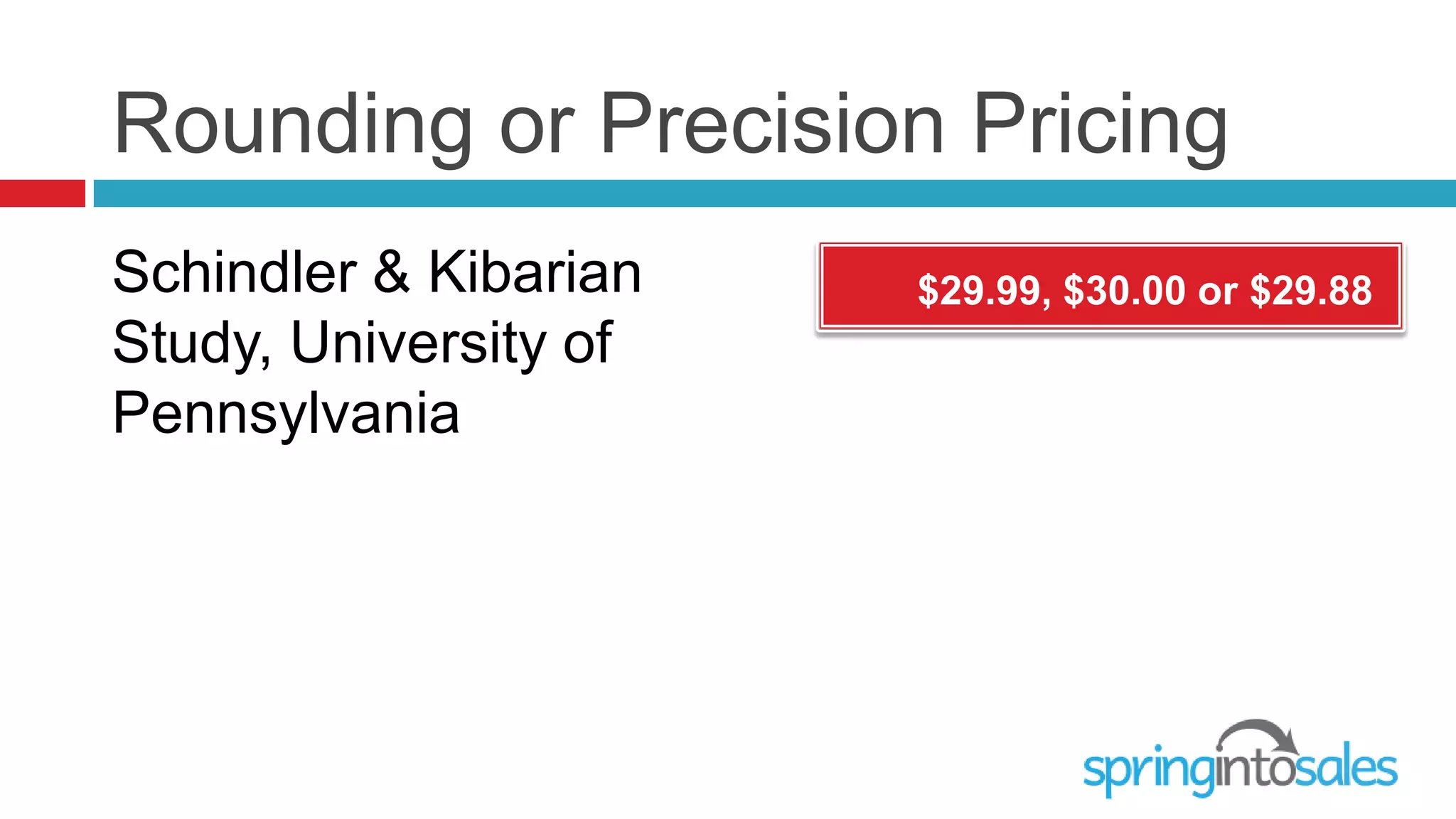 Rounding or Precision Pricing

Schindler & Kibarian Study, University of Pennsylvania

\$29.99, \$30.00 or \$29.88

springintosales